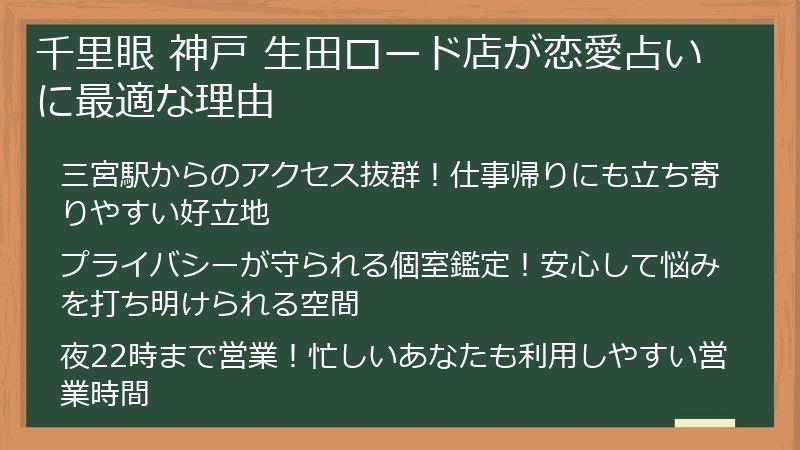 千里眼 神戸 生田ロード店が恋愛占いに最適な理由

三宮駅からのアクセス抜群！仕事帰りにも立ち寄りやすい好立地

プライバシーが守られる個室鑑定！安心して悩みを打ち明けられる空間

夜22時まで営業！忙しいあなたも利用しやすい営業時間